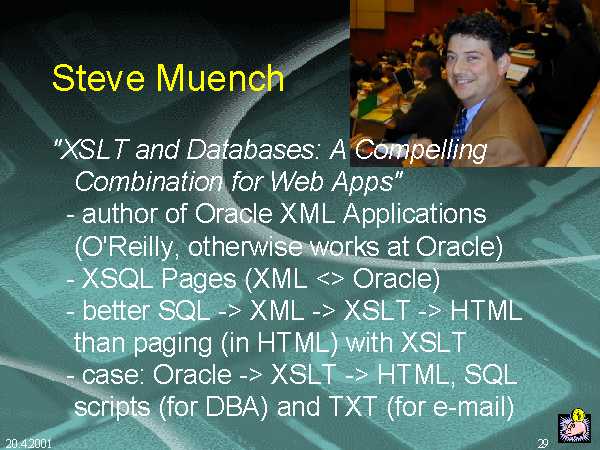 Steve Muench

"XSLT and Databases: A Compelling Combination for Web Apps"
- author of Oracle XML Applications (O'Reilly, otherwise works at Oracle)
- XSQL Pages (XML <> Oracle)
- better SQL -> XML -> XSLT -> HTML than paging (in HTML) with XSLT
- case: Oracle -> XSLT -> HTML, SQL scripts (for DBA) and TXT (for e-mail)

20.4.2001

29